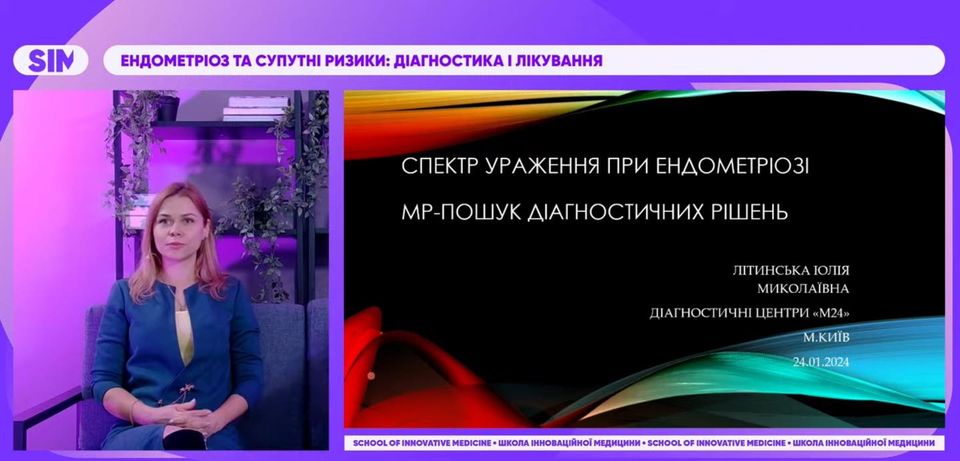 SIM

ЕНДОМЕТРІОЗ ТА СУПУТНІ РИЗИКИ: ДІАГНОСТИКА І ЛІКУВАННЯ

СПЕКТР УРАЖЕННЯ ПРИ ЕНДОМЕТРІОЗІ

МР-ПОШУК ДІАГНОСТИЧНИХ РІШЕНЬ

ЛІТИНСЬКА ЮЛІЯ МИКОЛАЇВНА

ДІАГНОСТИЧНІ ЦЕНТРИ «М24»

М.КИЇВ

24.01.2024

SCHOOL OF INNOVATIVE MEDICINE • ШКОЛА ІННОВАЦІЙНОЇ МЕДИЦИНИ • SCHOOL OF INNOVATIVE MEDICINE • ШКОЛА ІННОВАЦІЙНОЇ МЕДИЦИНИ